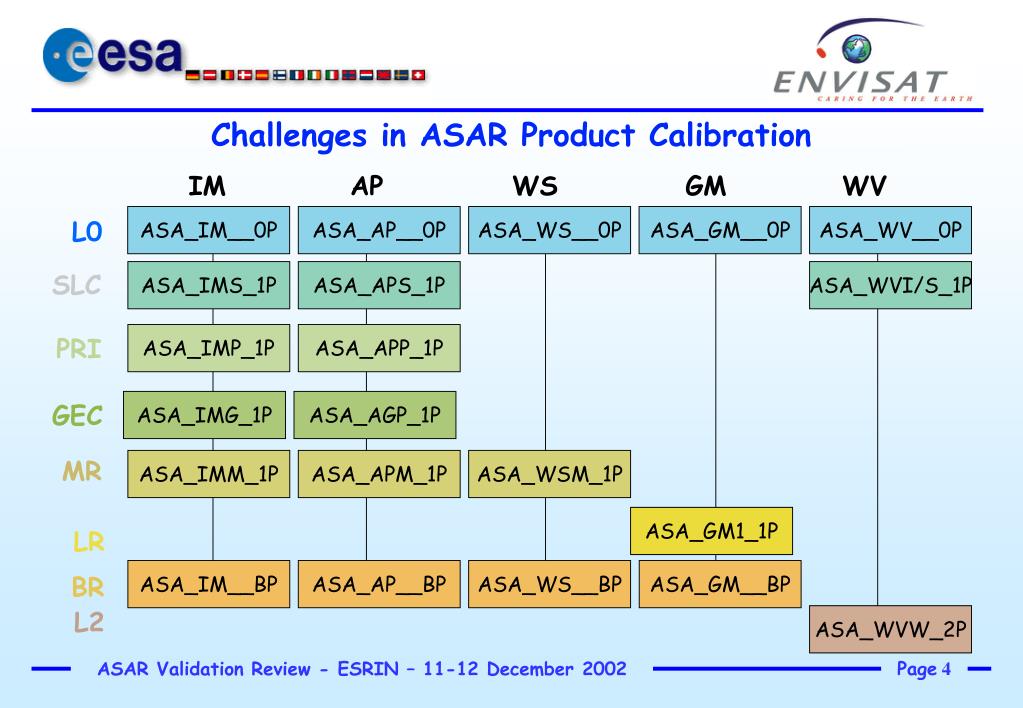 esa

ENVISAT
CARING FOR THE EARTH

Challenges in ASAR Product Calibration

| | IM | AP | WS | GM | WV |
|---|---|---|---|---|---|
| L0 | ASA_IM__0P | ASA_AP__0P | ASA_WS__0P | ASA_GM__0P | ASA_WV__0P |
| SLC | ASA_IMS_1P | ASA_APS_1P | | | ASA_WVI/S_1P |
| PRI | ASA_IMP_1P | ASA_APP_1P | | | |
| GEC | ASA_IMG_1P | ASA_AGP_1P | | | |
| MR | ASA_IMM_1P | ASA_APM_1P | ASA_WSM_1P | | |
| LR | | | | ASA_GM1_1P | |
| BR | ASA_IM__BP | ASA_AP__BP | ASA_WS__BP | ASA_GM__BP | |
| L2 | | | | | ASA_WVW_2P |

ASAR Validation Review - ESRIN – 11-12 December 2002

Page 4